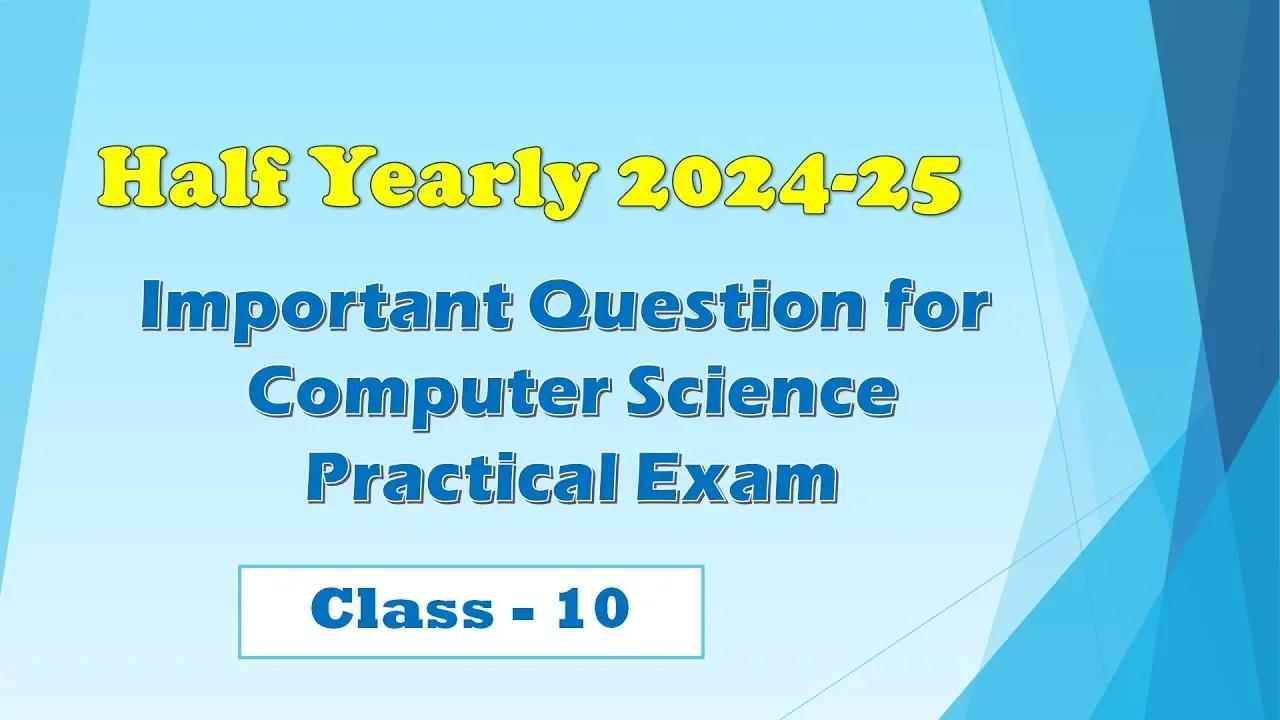 Half Yearly 2024-25

Important Question for Computer Science Practical Exam

Class - 10